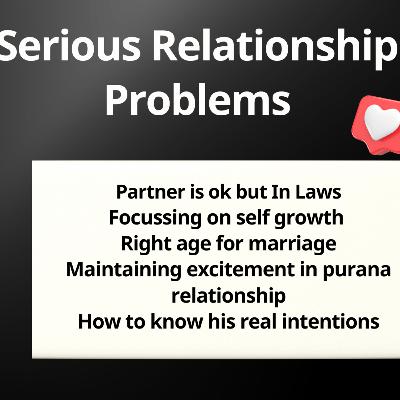 Serious Relationship Problems

Partner is ok but In Laws
Focussing on self growth
Right age for marriage
Maintaining excitement in purana relationship
How to know his real intentions